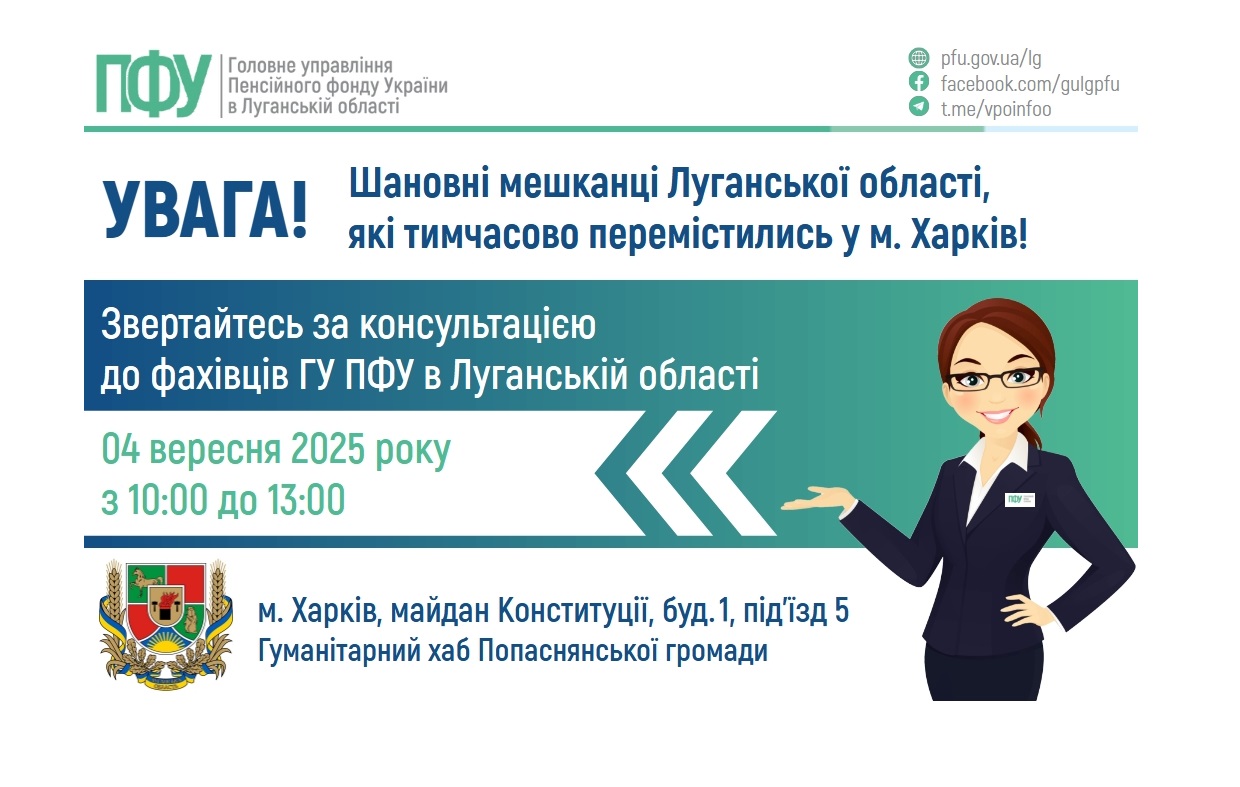 ПФУ Головне управління Пенсійного фонду України в Луганській області

pfu.gov.ua/lg
facebook.com/gulgpfu
t.me/vpoinfoo

УВАГА!

Шановні мешканці Луганської області, які тимчасово перемістились у м. Харків!

Звертайтесь за консультацією до фахівців ГУ ПФУ в Луганській області

04 вересня 2025 року
з 10:00 до 13:00

ПФУ

м. Харків, майдан Конституції, буд. 1, під'їзд 5
Гуманітарний хаб Попаснянської громади